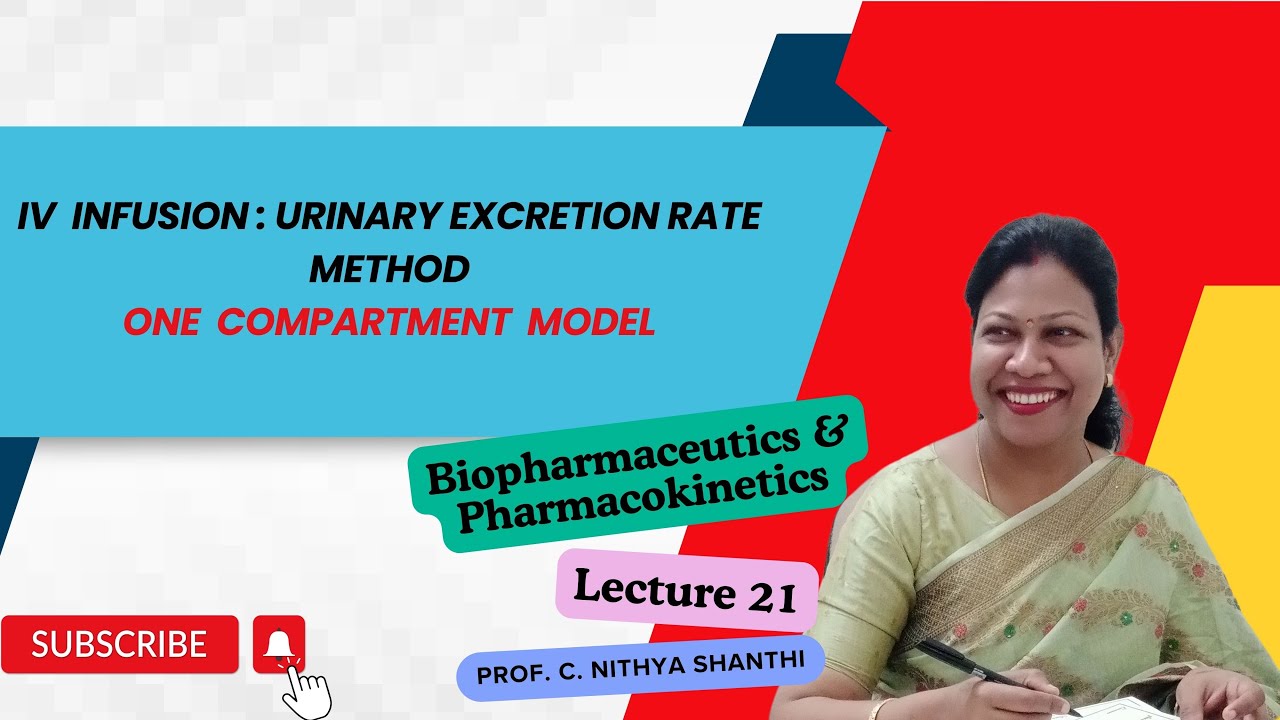 IV INFUSION : URINARY EXCRETION RATE METHOD
ONE COMPARTMENT MODEL

Biopharmaceutics & Pharmacokinetics

Lecture 21

SUBSCRIBE

PROF. C. NITHYA SHANTHI